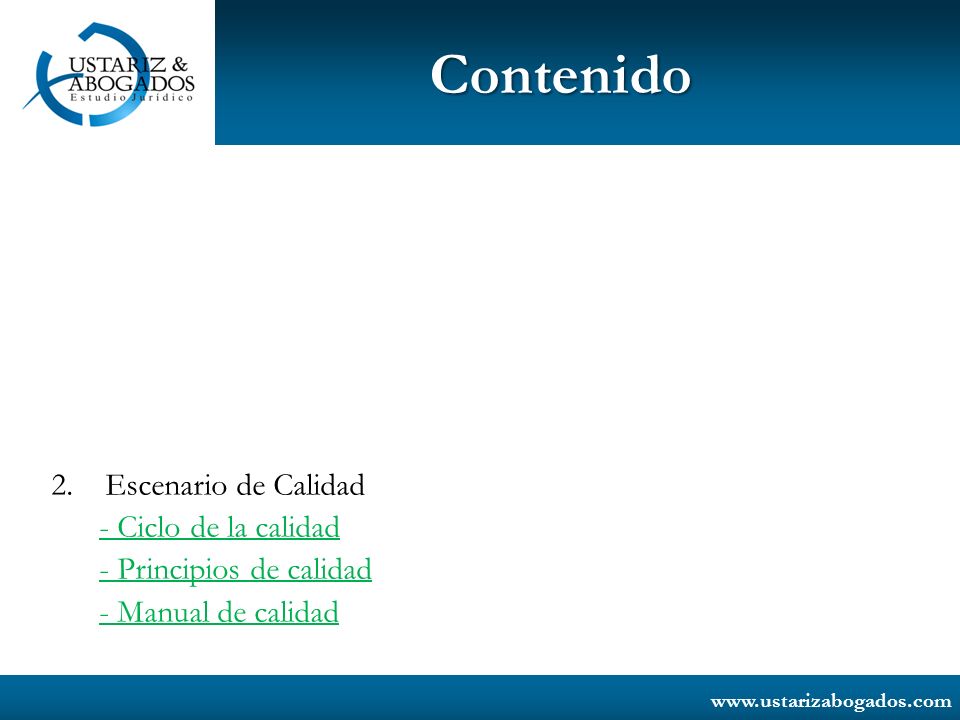 USTARIZ &
ABOGADOS
Estudio Jurídico

Contenido

2. Escenario de Calidad
- Ciclo de la calidad
- Principios de calidad
- Manual de calidad

www.ustarizabogados.com